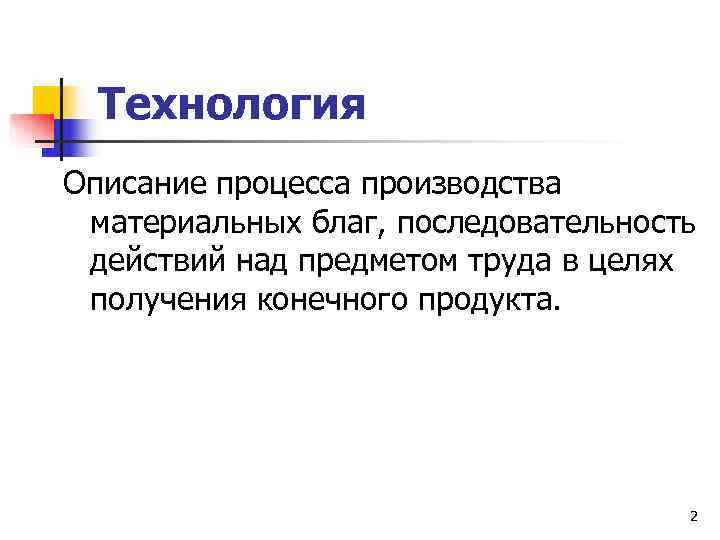 Технология

Описание процесса производства материальных благ, последовательность действий над предметом труда в целях получения конечного продукта.

2